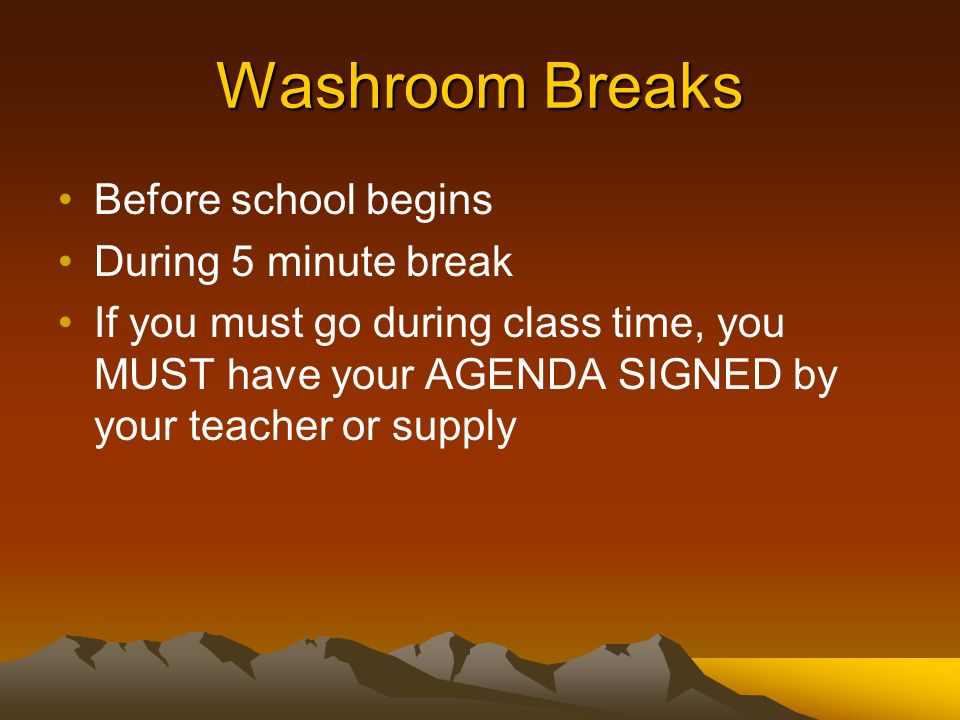 Washroom Breaks

• Before school begins
• During 5 minute break
• If you must go during class time, you MUST have your AGENDA SIGNED by your teacher or supply